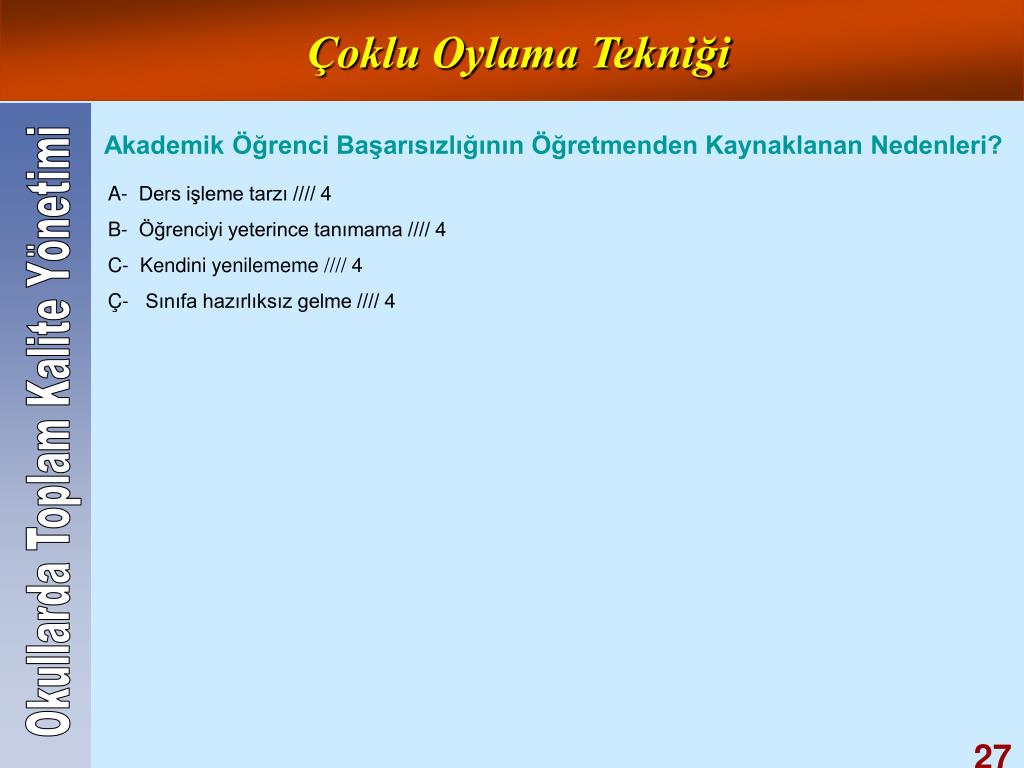 Çoklu Oylama Tekniği

Okullarda Toplam Kalite Yönetimi

Akademik Öğrenci Başarısızlığının Öğretmenden Kaynaklanan Nedenleri?

A- Ders işleme tarzı //// 4

B- Öğrenciyi yeterince tanımama //// 4

C- Kendini yenilememe //// 4

Ç- Sınıfa hazırlıksız gelme //// 4

27